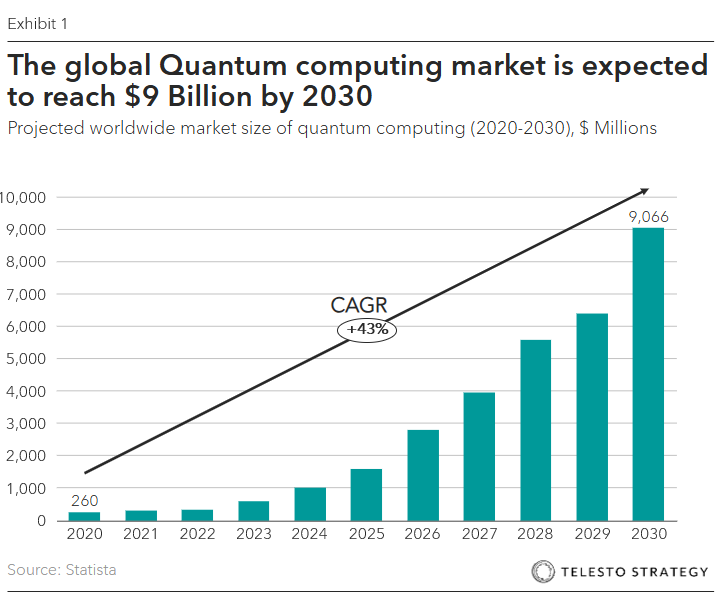 Exhibit 1

The global Quantum computing market is expected to reach $9 Billion by 2030

Projected worldwide market size of quantum computing (2020-2030), $ Millions

10,000
9,000
8,000
7,000
6,000
5,000
4,000
3,000
2,000
1,000
0

CAGR
+43%

260
9,066

2020 2021 2022 2023 2024 2025 2026 2027 2028 2029 2030

Source: Statista

TELESTO STRATEGY